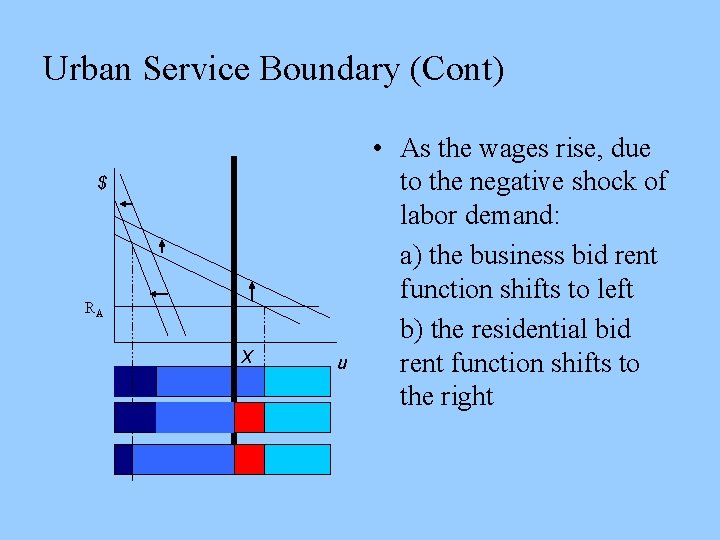 Urban Service Boundary (Cont)

$

$R_A$

X

u

• As the wages rise, due to the negative shock of labor demand:

a) the business bid rent function shifts to left

b) the residential bid rent function shifts to the right